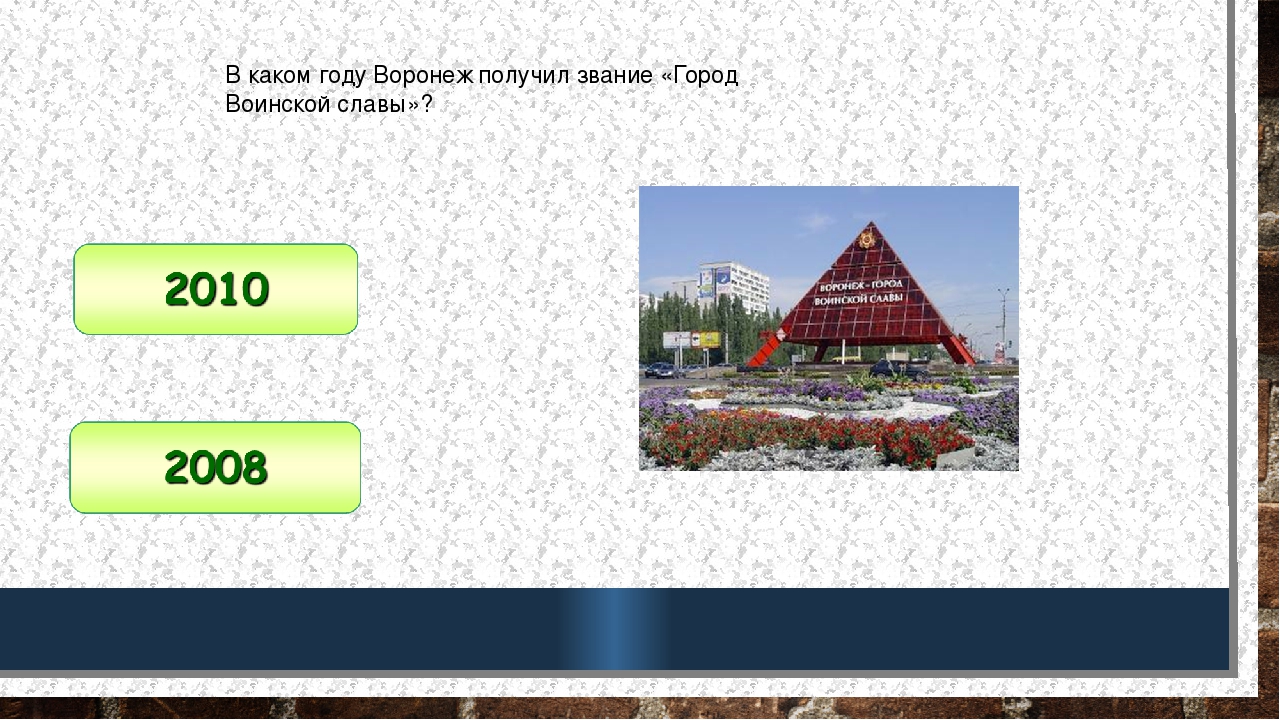 В каком году Воронеж получил звание «Город Воинской славы»?

2010

2008

ВОРОНЕЖ - ГОРОД ВОИНСКОЙ СЛАВЫ